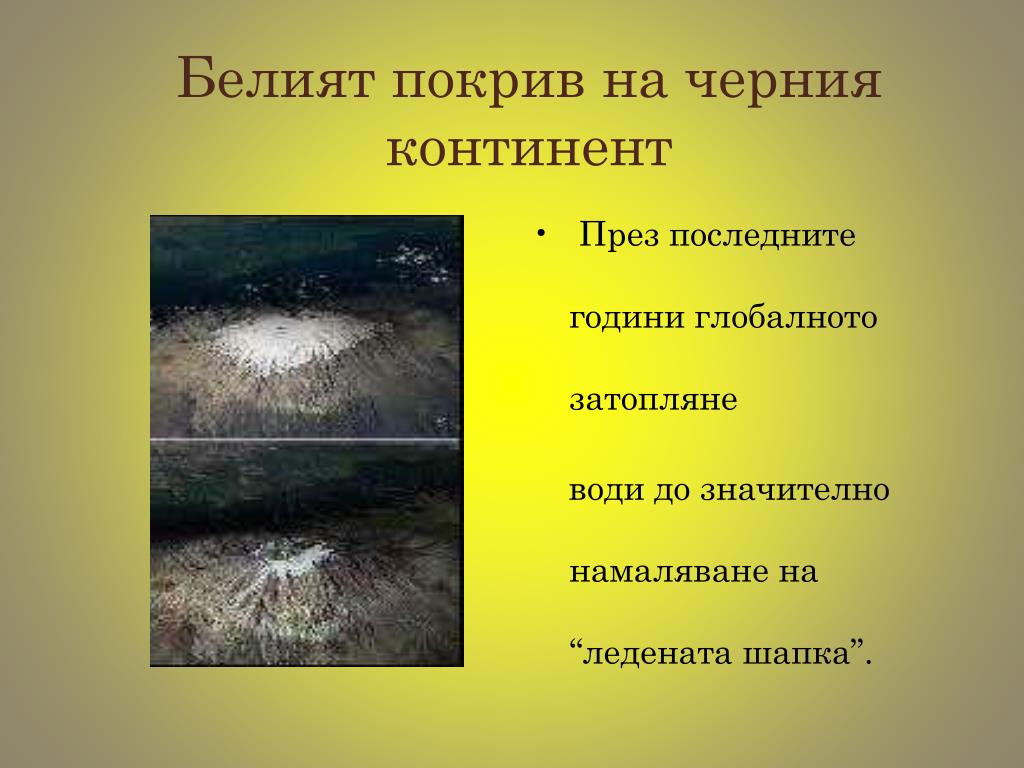 Белият покрив на черния континент

• През последните години глобалното затопляне води до значително намаляване на “ледената шапка”.